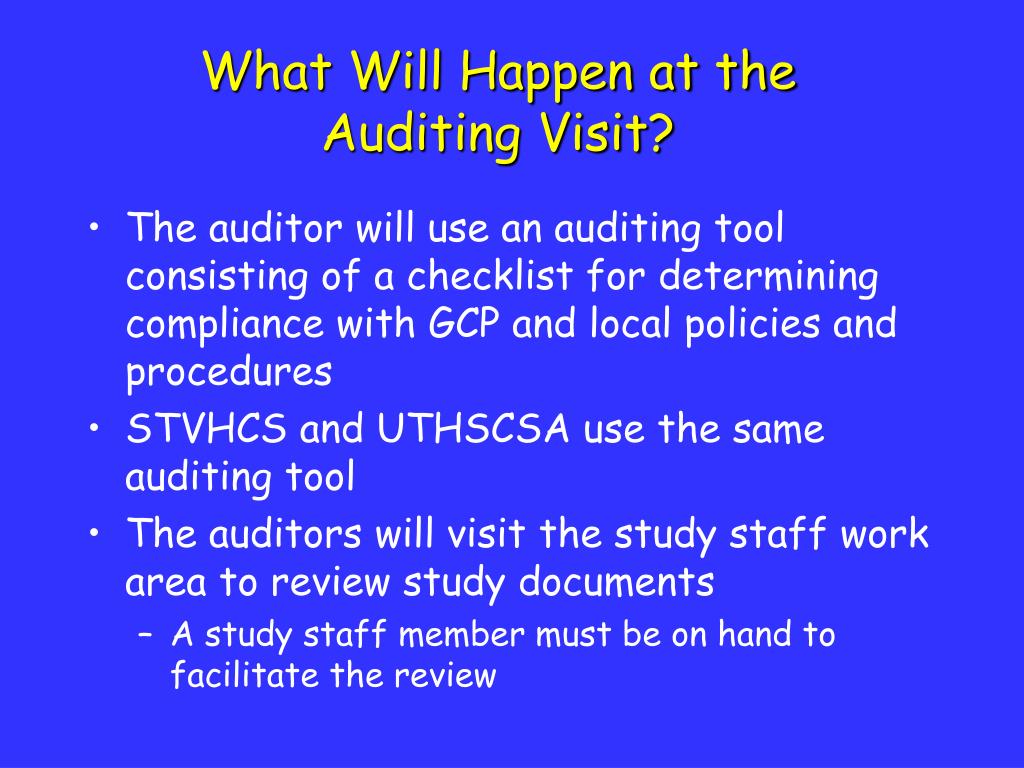 What Will Happen at the Auditing Visit?

• The auditor will use an auditing tool consisting of a checklist for determining compliance with GCP and local policies and procedures
• STVHCS and UTHSCSA use the same auditing tool
• The auditors will visit the study staff work area to review study documents
– A study staff member must be on hand to facilitate the review